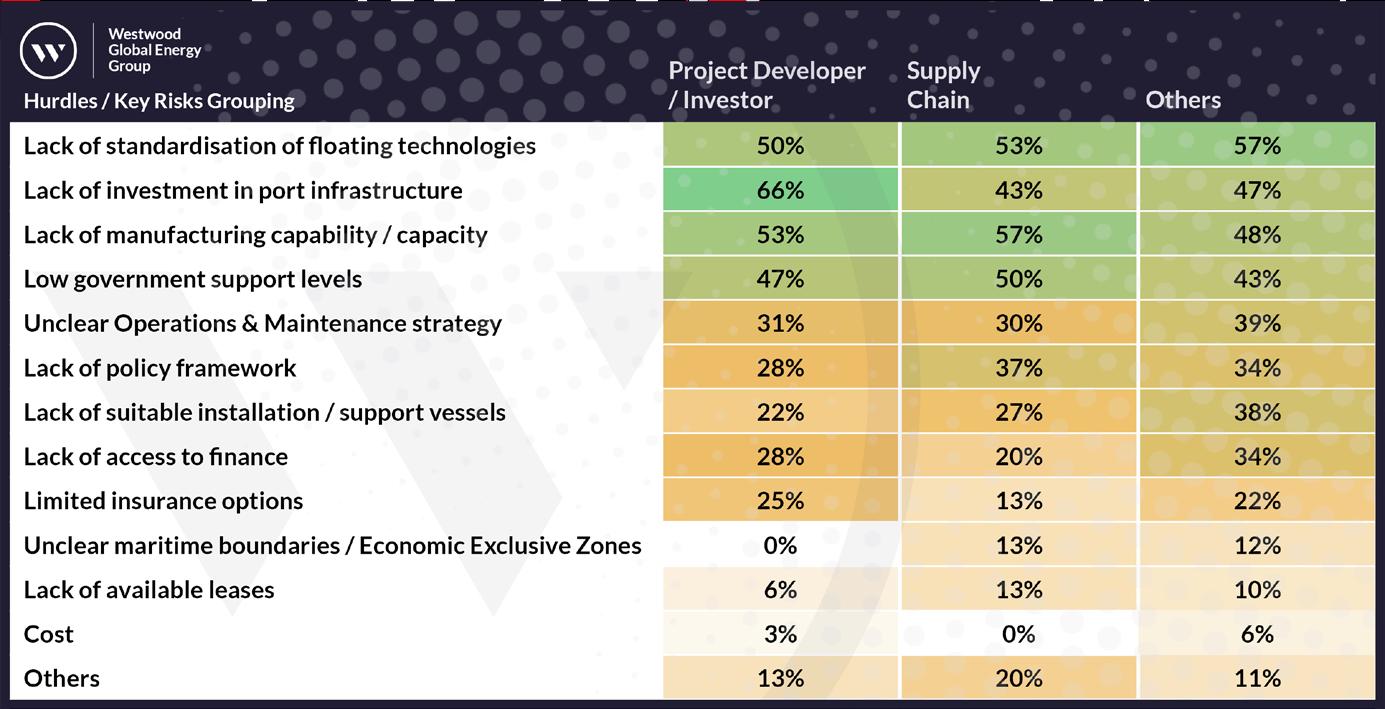 Westwood Global Energy Group

| Hurdles / Key Risks Grouping | Project Developer / Investor | Supply Chain | Others |
|---|---|---|---|
| Lack of standardisation of floating technologies | 50% | 53% | 57% |
| Lack of investment in port infrastructure | 66% | 43% | 47% |
| Lack of manufacturing capability / capacity | 53% | 57% | 48% |
| Low government support levels | 47% | 50% | 43% |
| Unclear Operations & Maintenance strategy | 31% | 30% | 39% |
| Lack of policy framework | 28% | 37% | 34% |
| Lack of suitable installation / support vessels | 22% | 27% | 38% |
| Lack of access to finance | 28% | 20% | 34% |
| Limited insurance options | 25% | 13% | 22% |
| Unclear maritime boundaries / Economic Exclusive Zones | 0% | 13% | 12% |
| Lack of available leases | 6% | 13% | 10% |
| Cost | 3% | 0% | 6% |
| Others | 13% | 20% | 11% |